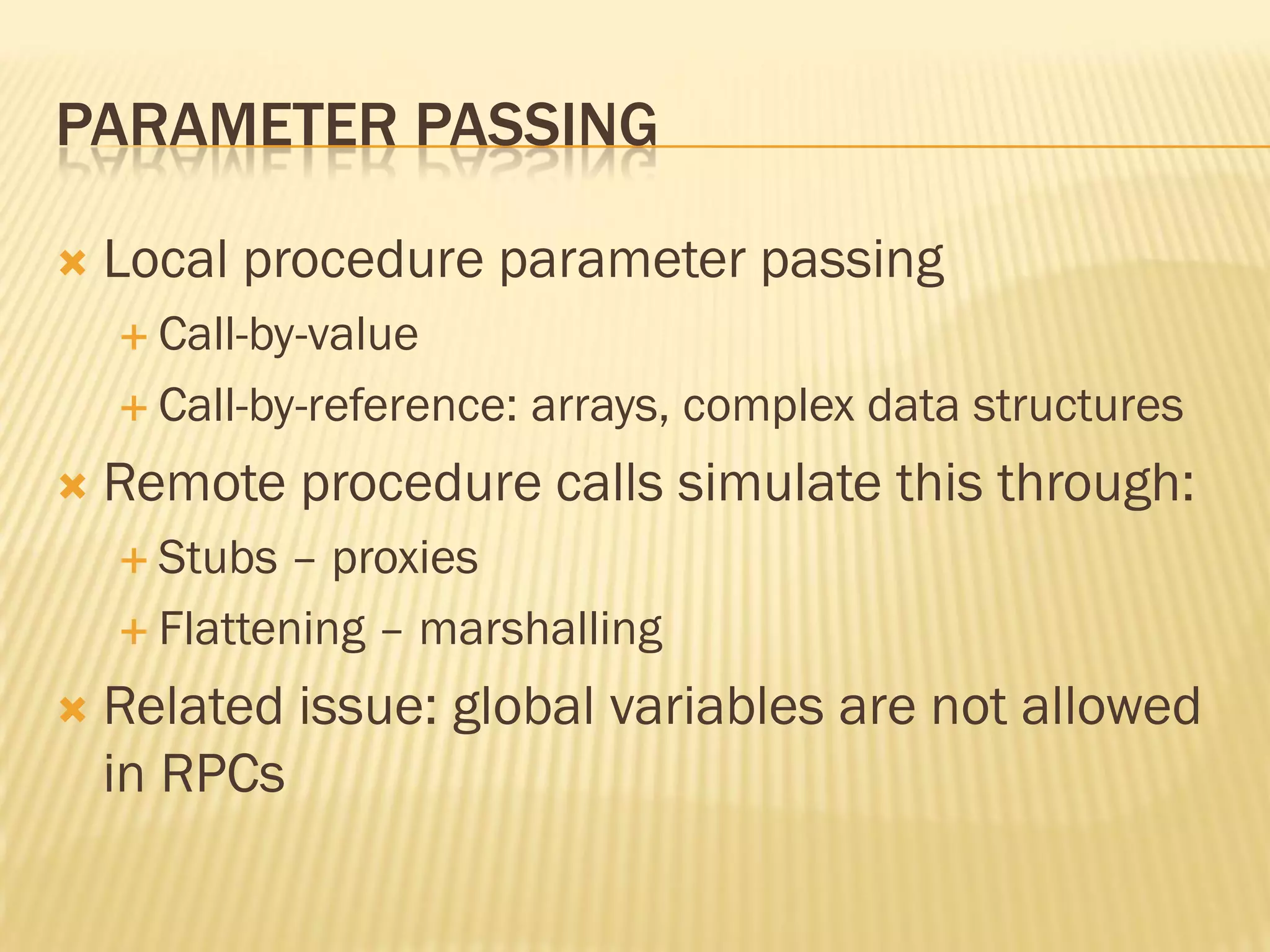 PARAMETER PASSING

Local procedure parameter passing
Call-by-value
Call-by-reference: arrays, complex data structures

Remote procedure calls simulate this through:
Stubs – proxies
Flattening – marshalling

Related issue: global variables are not allowed in RPCs